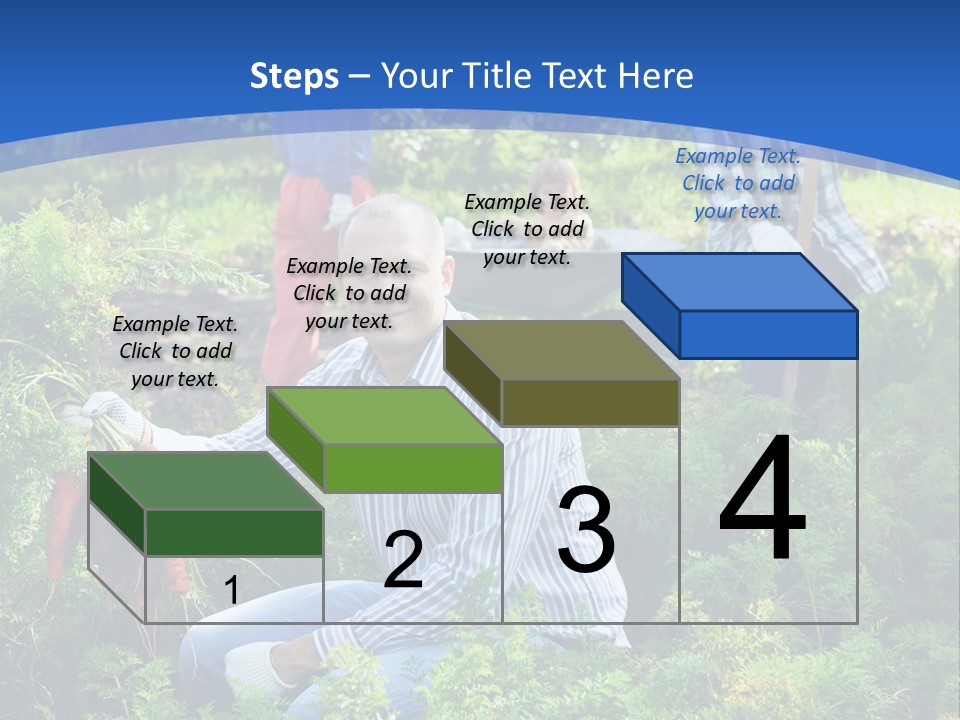 Steps – Your Title Text Here

Example Text. Click to add your text.

Example Text. Click to add your text.

Example Text. Click to add your text.

Example Text. Click to add your text.

1

2

3

4